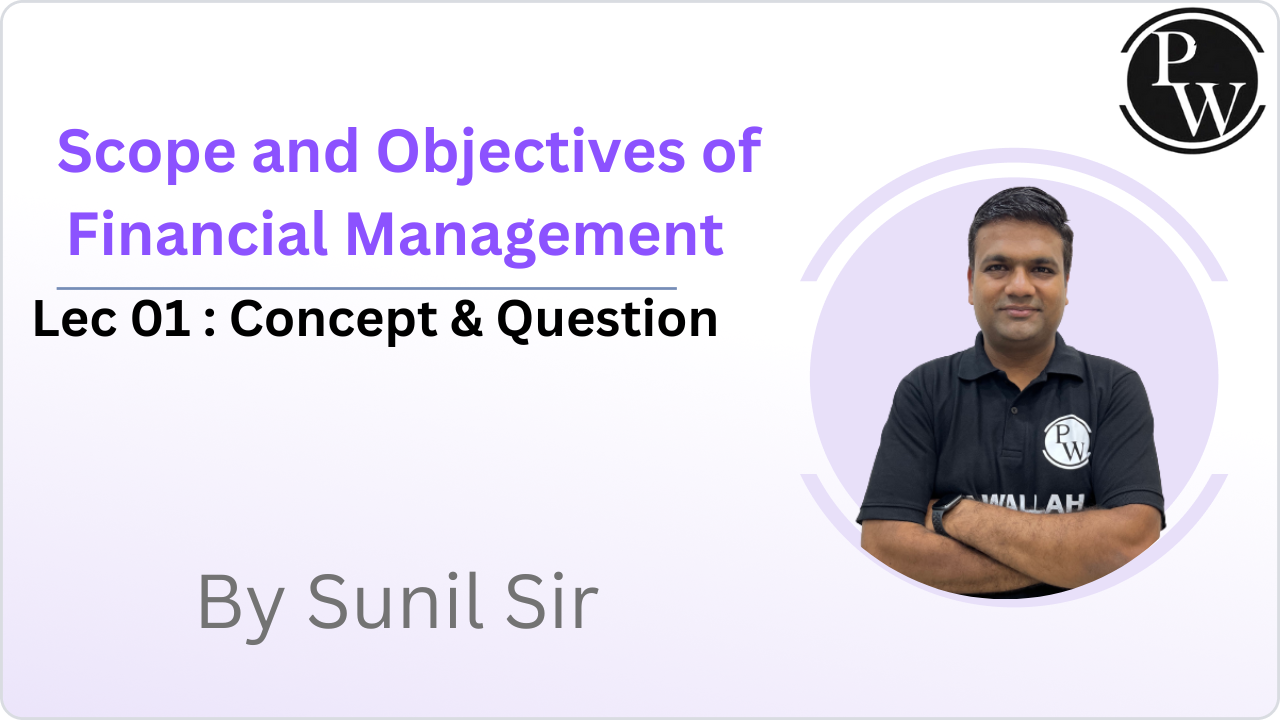 PW

Scope and Objectives of Financial Management

Lec 01 : Concept & Question

By Sunil Sir

PW

WALLAH